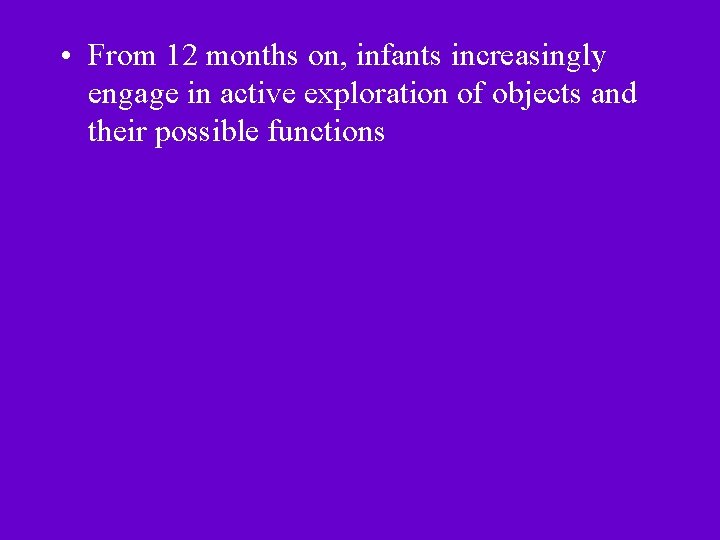 • From 12 months on, infants increasingly engage in active exploration of objects and their possible functions